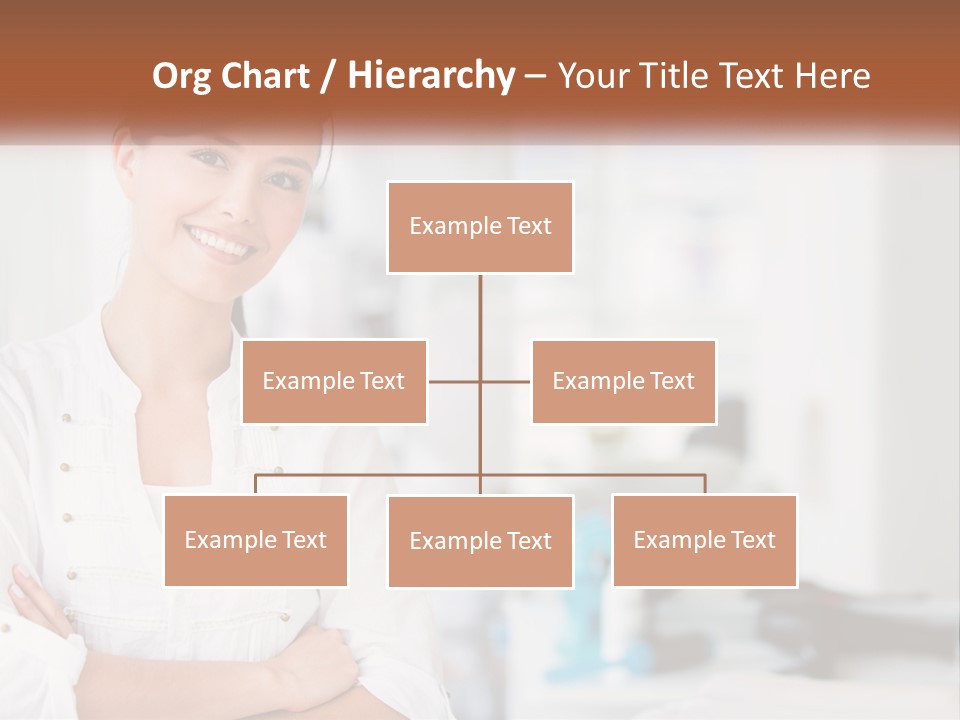 Org Chart / Hierarchy – Your Title Text Here

Example Text

Example Text

Example Text

Example Text

Example Text

Example Text